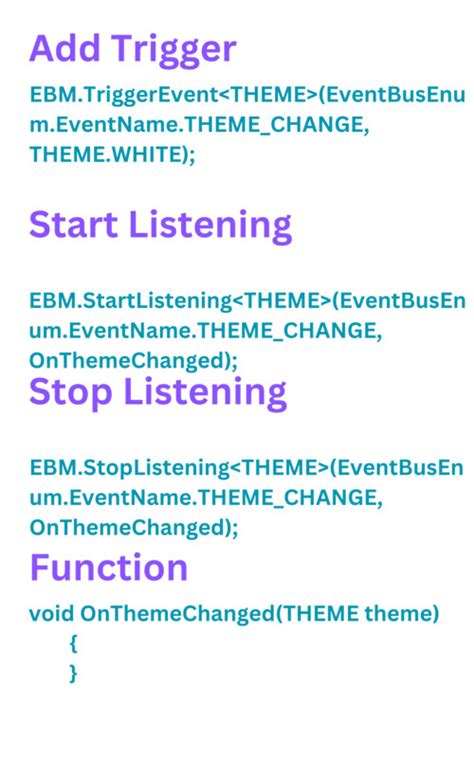 Add Trigger

EBM.TriggerEvent<THEME>(EventBusEnum.EventName.THEME_CHANGE, THEME.WHITE);

Start Listening

EBM.StartListening<THEME>(EventBusEnum.EventName.THEME_CHANGE, OnThemeChanged);

Stop Listening

EBM.StopListening<THEME>(EventBusEnum.EventName.THEME_CHANGE, OnThemeChanged);

Function

void OnThemeChanged(THEME theme)
{
}